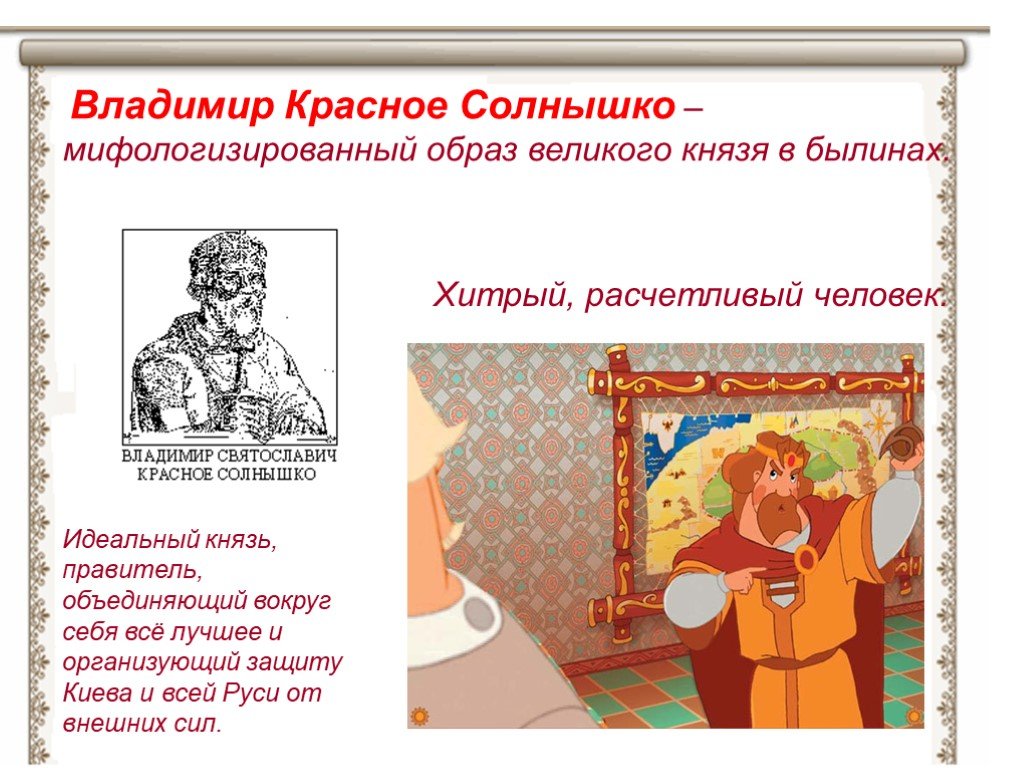 Владимир Красное Солнышко – мифологизированный образ великого князя в былинах.

ВЛАДИМИР СВЯТОСЛАВИЧ
КРАСНОЕ СОЛНЫШКО

Хитрый, расчетливый человек.

Идеальный князь, правитель, объединяющий вокруг себя всё лучшее и организующий защиту Киева и всей Руси от внешних сил.